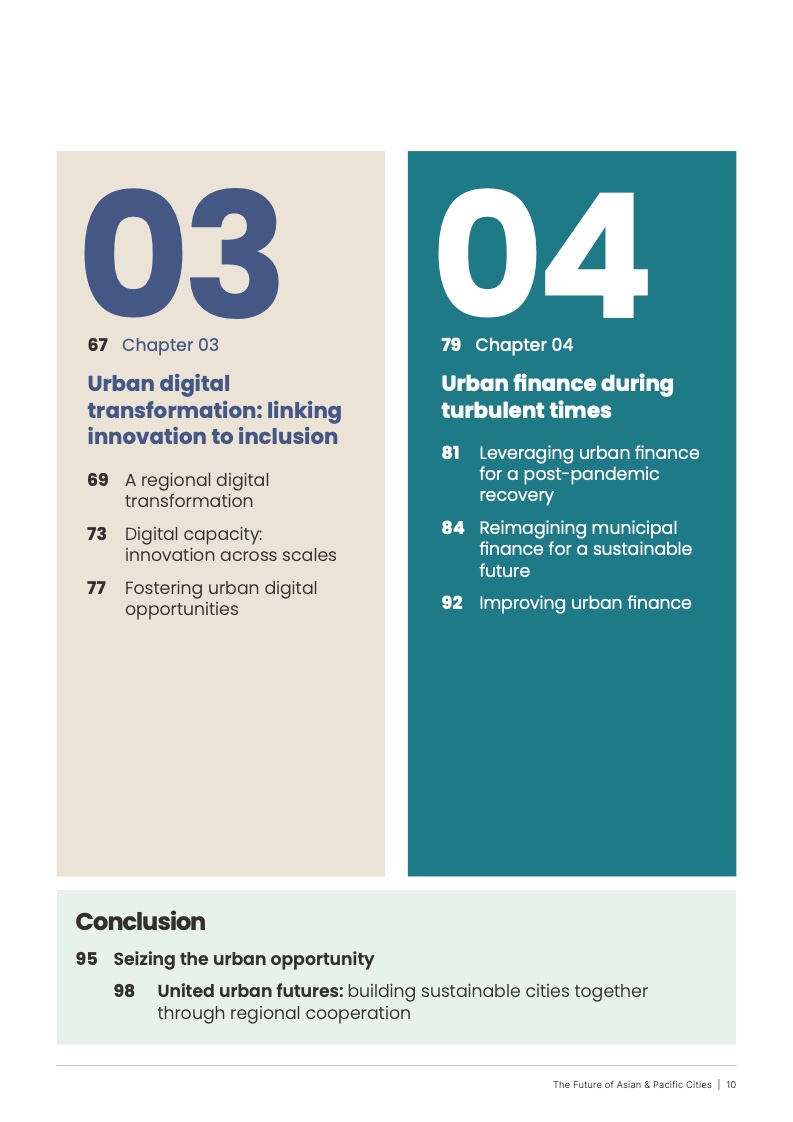 03

67 Chapter 03

Urban digital transformation: linking innovation to inclusion

69 A regional digital transformation

73 Digital capacity: innovation across scales

77 Fostering urban digital opportunities

04

79 Chapter 04

Urban finance during turbulent times

81 Leveraging urban finance for a post-pandemic recovery

84 Reimagining municipal finance for a sustainable future

92 Improving urban finance

Conclusion

95 Seizing the urban opportunity

98 United urban futures: building sustainable cities together through regional cooperation

The Future of Asian & Pacific Cities | 10